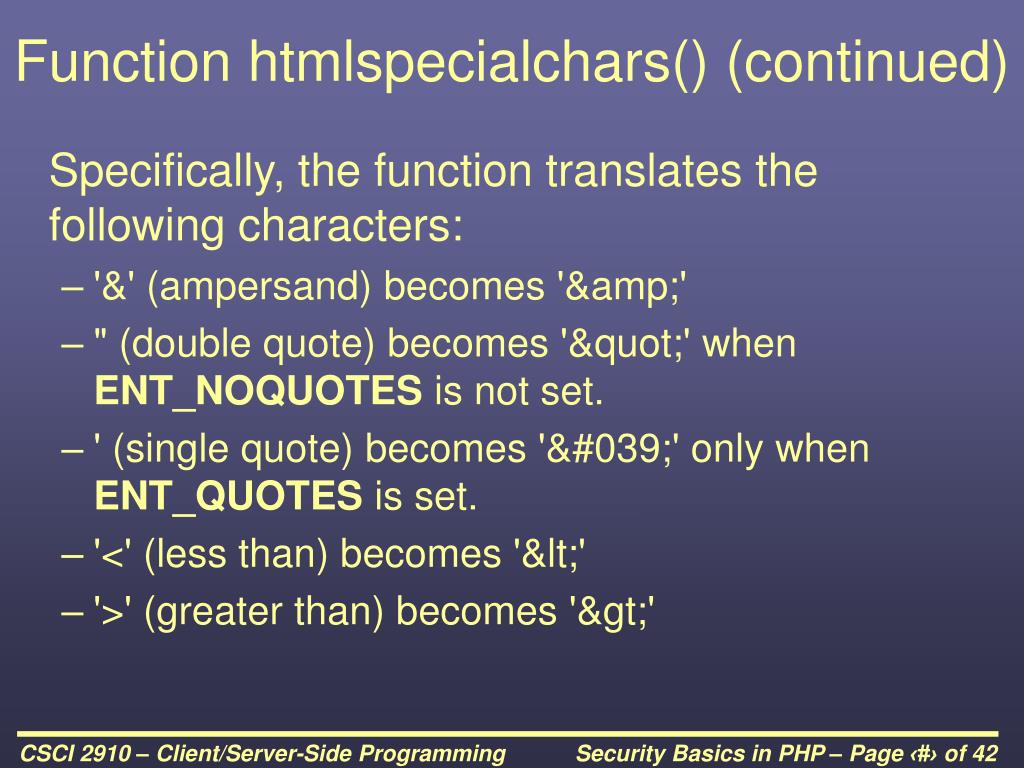 Function htmlspecialchars() (continued)

Specifically, the function translates the following characters:

– '&' (ampersand) becomes '&amp;'

– " (double quote) becomes '&quot;' when **ENT_NOQUOTES** is not set.

– ' (single quote) becomes '&#039;' only when **ENT_QUOTES** is set.

– '<' (less than) becomes '&lt;'

– '>' (greater than) becomes '&gt;'

CSCI 2910 – Client/Server-Side Programming

Security Basics in PHP – Page ‹#› of 42